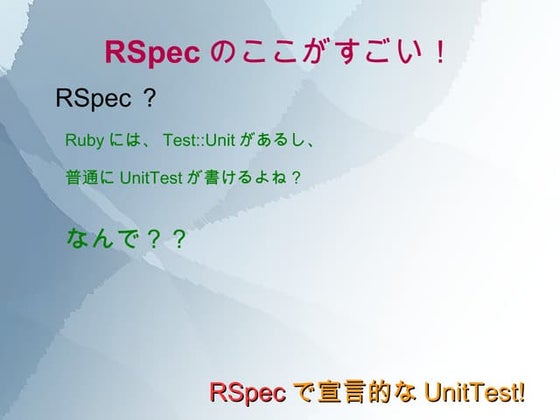 RSpec のここがすごい！

RSpec ？

Ruby には、 Test::Unit があるし、

普通に UnitTest が書けるよね？

なんで？？

RSpec で宣言的な UnitTest!